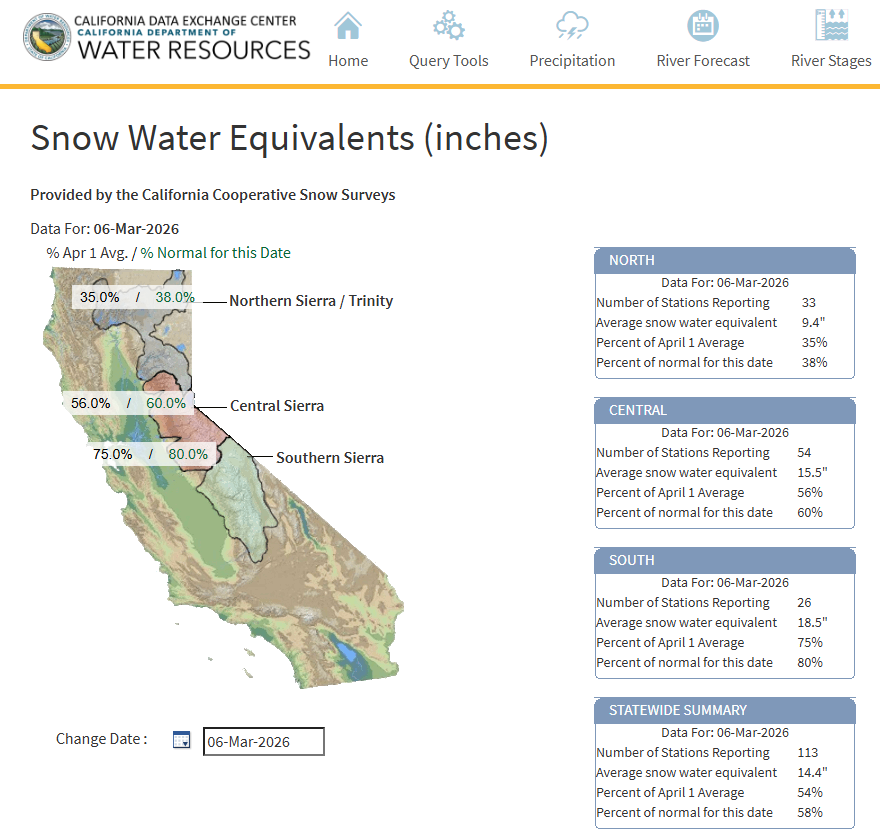 CALIFORNIA DATA EXCHANGE CENTER
CALIFORNIA DEPARTMENT OF
WATER RESOURCES

Home Query Tools Precipitation River Forecast River Stages

Snow Water Equivalents (inches)

Provided by the California Cooperative Snow Surveys

Data For: 06-Mar-2026

% Apr 1 Avg. / % Normal for this Date

35.0% / 38.0% Northern Sierra / Trinity

56.0% / 60.0% Central Sierra

75.0% / 80.0% Southern Sierra

Change Date : 06-Mar-2026

NORTH

Data For: 06-Mar-2026

| | |
|---|---|
| Number of Stations Reporting | 33 |
| Average snow water equivalent | 9.4" |
| Percent of April 1 Average | 35% |
| Percent of normal for this date | 38% |

CENTRAL

Data For: 06-Mar-2026

| | |
|---|---|
| Number of Stations Reporting | 54 |
| Average snow water equivalent | 15.5" |
| Percent of April 1 Average | 56% |
| Percent of normal for this date | 60% |

SOUTH

Data For: 06-Mar-2026

| | |
|---|---|
| Number of Stations Reporting | 26 |
| Average snow water equivalent | 18.5" |
| Percent of April 1 Average | 75% |
| Percent of normal for this date | 80% |

STATEWIDE SUMMARY

Data For: 06-Mar-2026

| | |
|---|---|
| Number of Stations Reporting | 113 |
| Average snow water equivalent | 14.4" |
| Percent of April 1 Average | 54% |
| Percent of normal for this date | 58% |